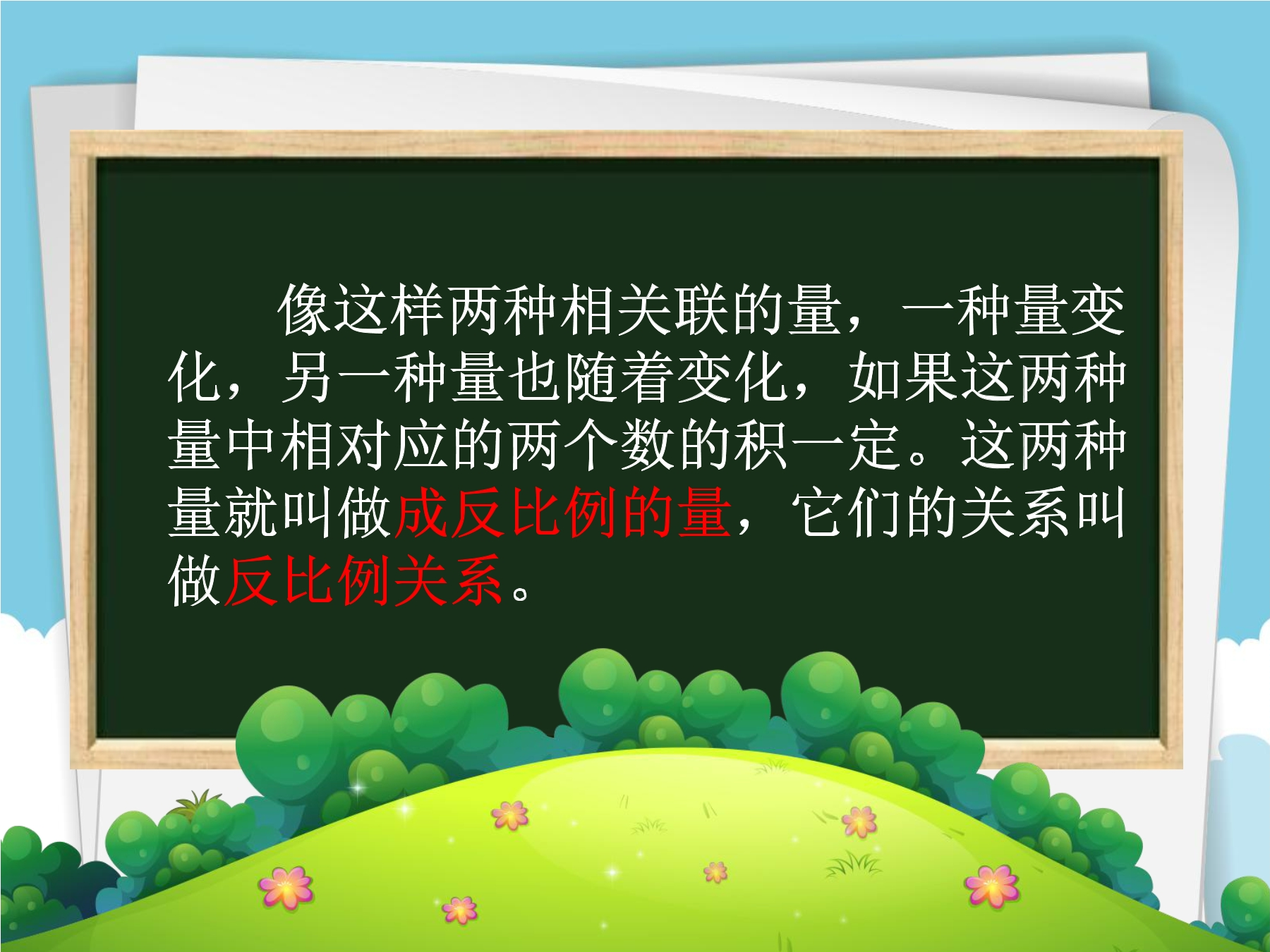 像这样两种相关联的量，一种量变化，另一种量也随着变化，如果这两种量中相对应的两个数的积一定。这两种量就叫做成反比例的量，它们的关系叫做反比例关系。